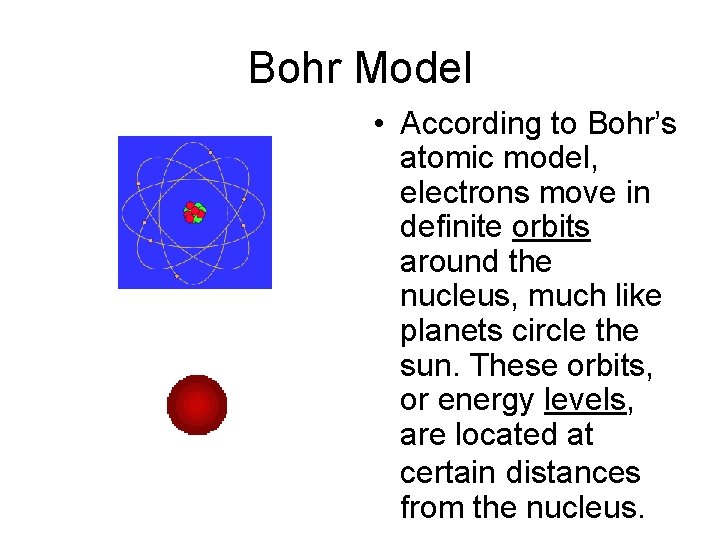 Bohr Model

• According to Bohr's atomic model, electrons move in definite orbits around the nucleus, much like planets circle the sun. These orbits, or energy levels, are located at certain distances from the nucleus.